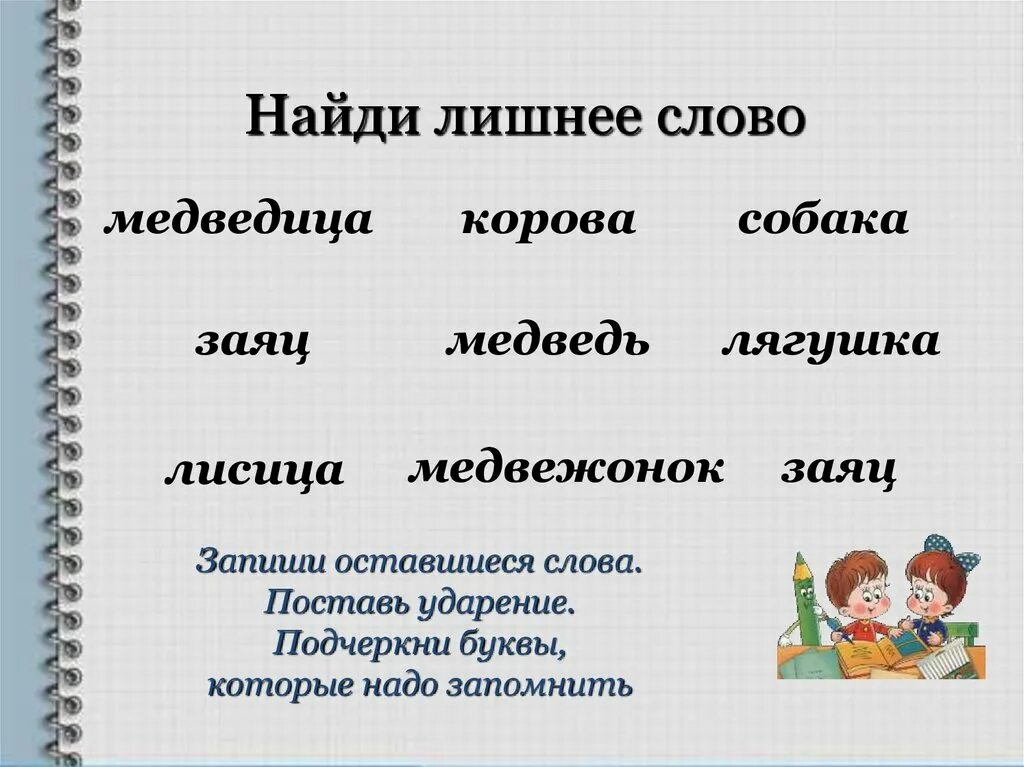 Найди лишнее слово

медведица корова собака

заяц медведь лягушка

лисица медвежонок заяц

Запиши оставшиеся слова.
Поставь ударение.
Подчеркни буквы,
которые надо запомнить